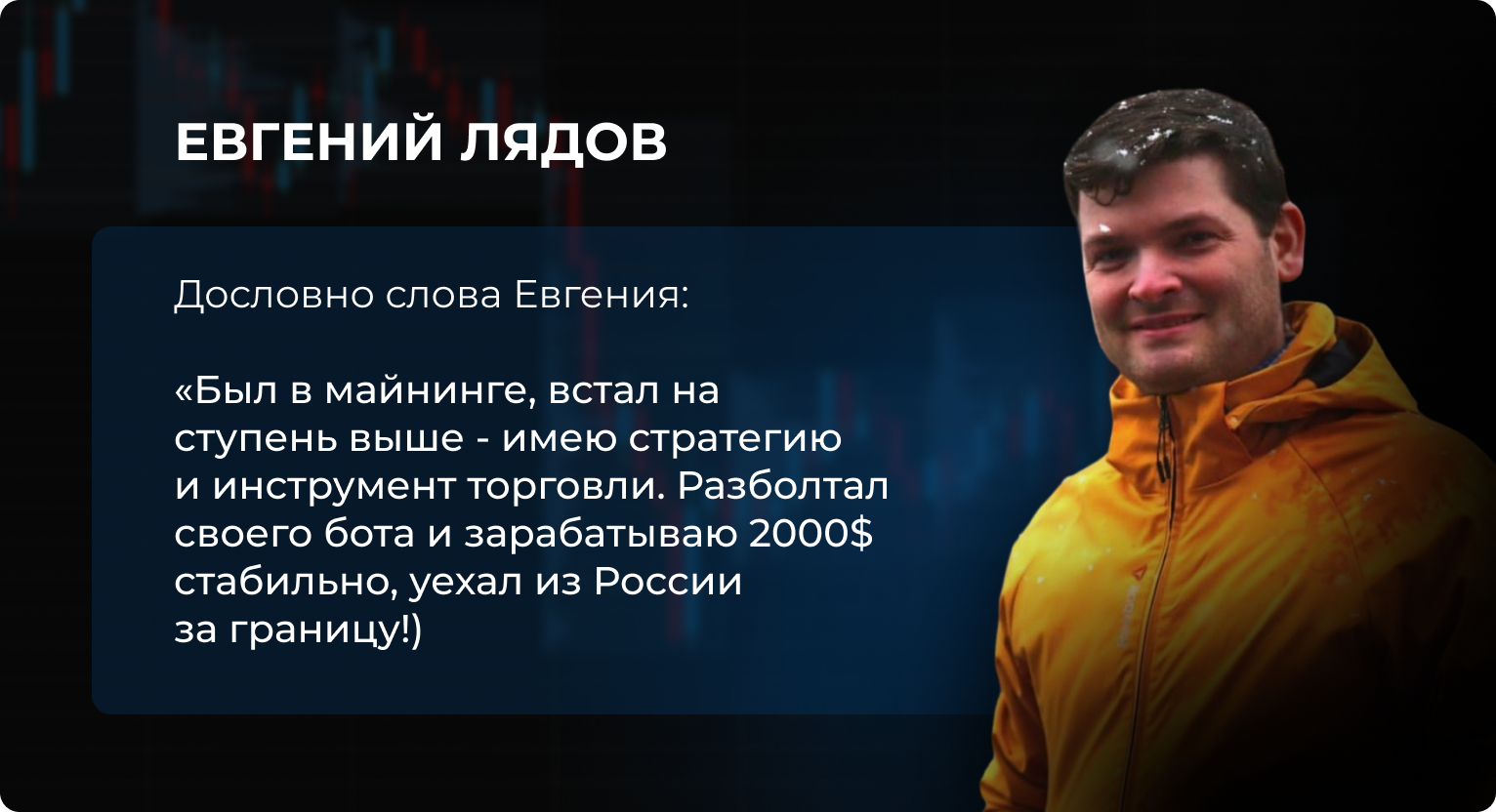 ЕВГЕНИЙ ЛЯДОВ

Дословно слова Евгения:

«Был в майнинге, встал на ступень выше - имею стратегию и инструмент торговли. Разболтал своего бота и зарабатываю 2000$ стабильно, уехал из России за границу!)